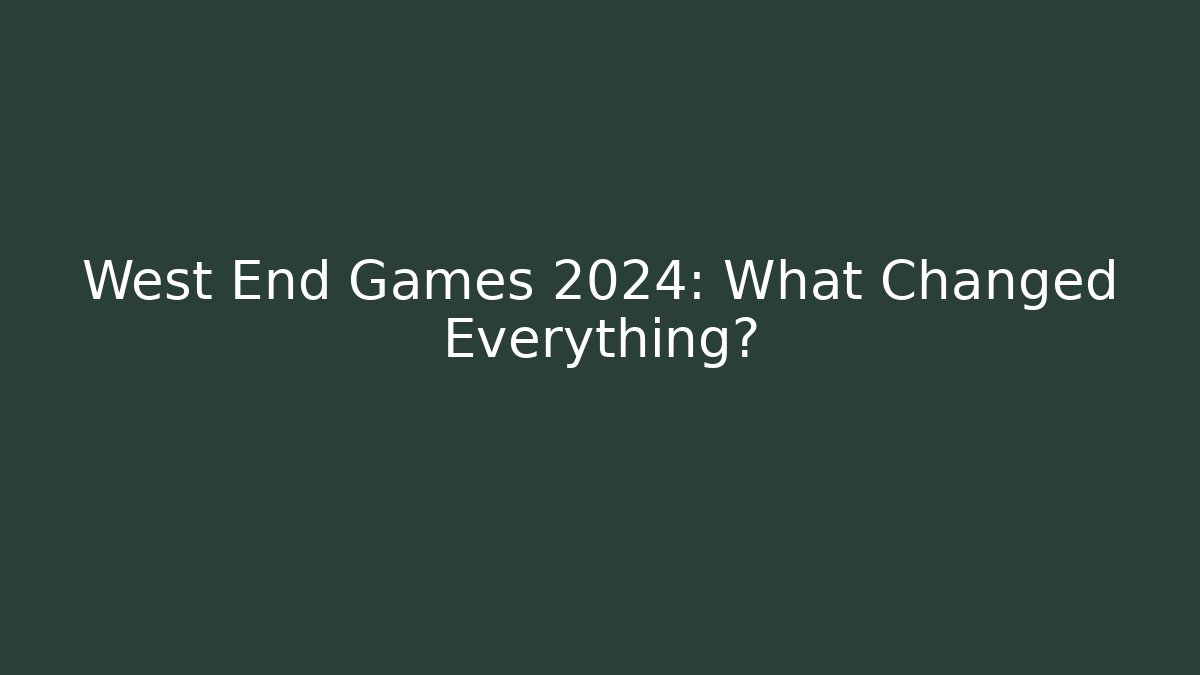 West End Games 2024: What Changed Everything?